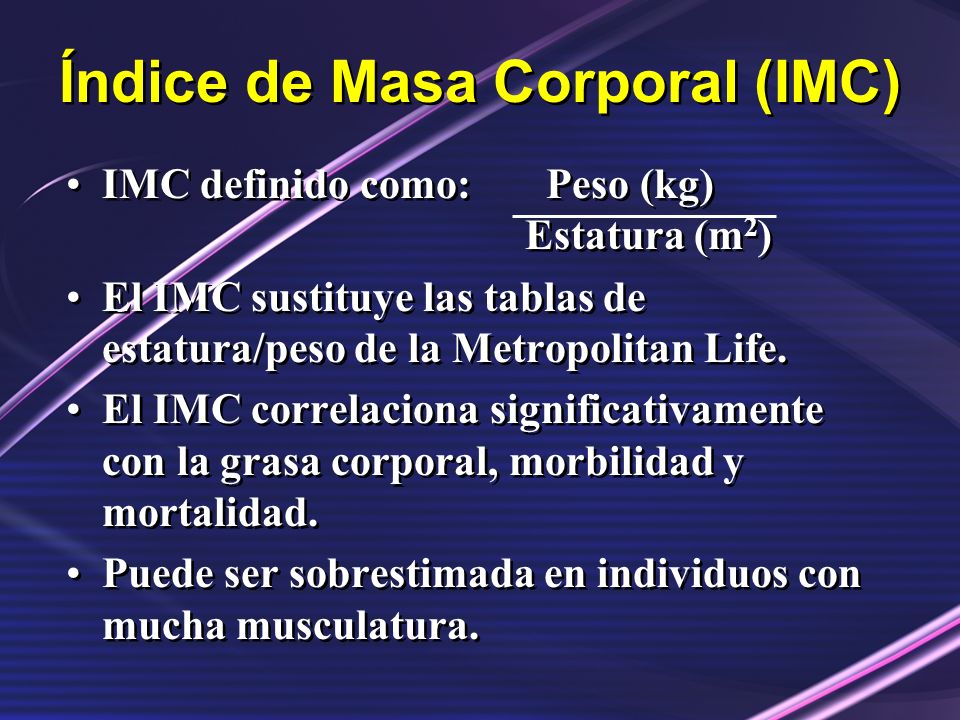 Índice de Masa Corporal (IMC)

• IMC definido como: $\frac{\text{Peso (kg)}}{\text{Estatura (m}^2\text{)}}$

• El IMC sustituye las tablas de estatura/peso de la Metropolitan Life.

• El IMC correlaciona significativamente con la grasa corporal, morbilidad y mortalidad.

• Puede ser sobrestimada en individuos con mucha musculatura.